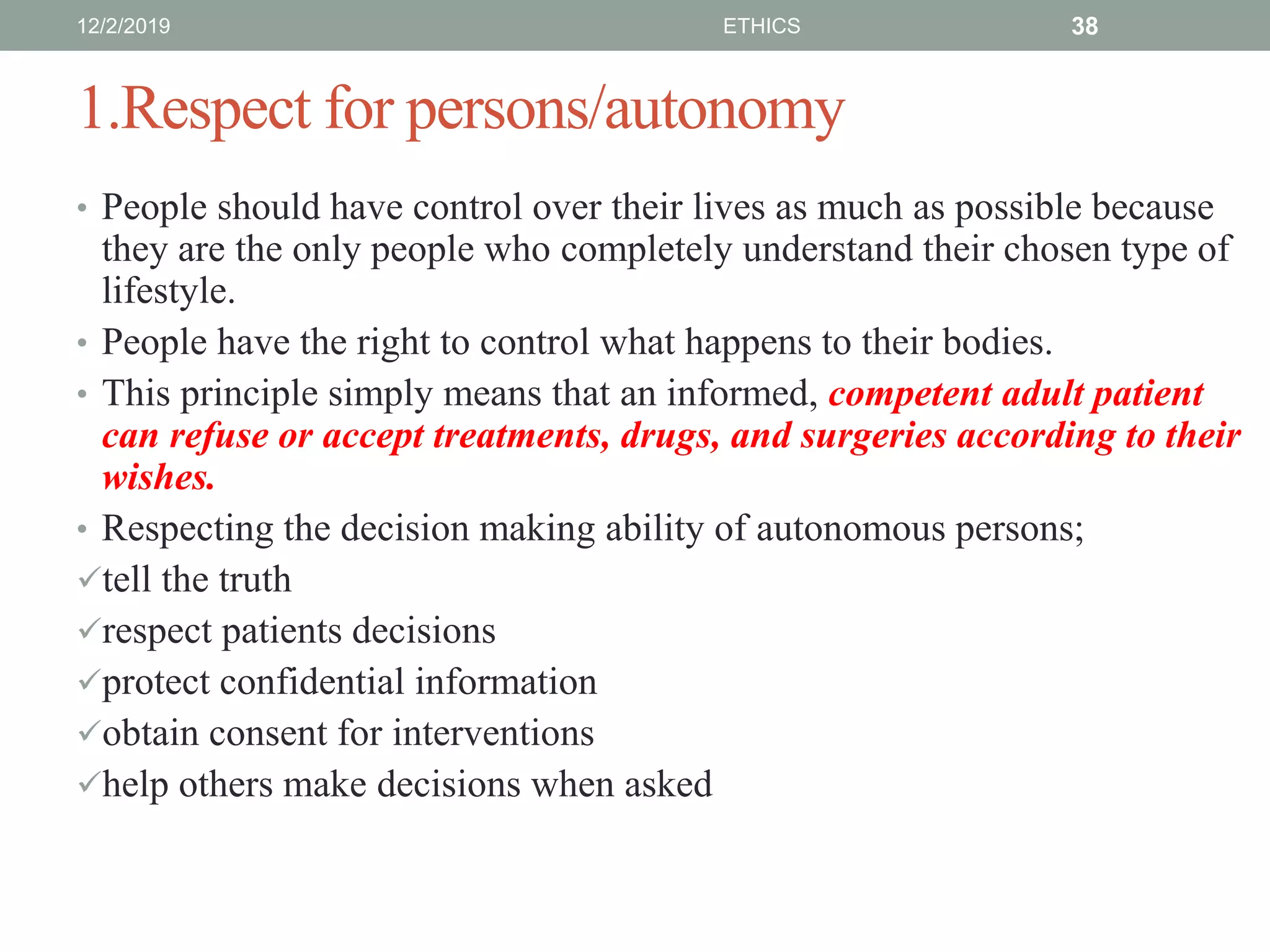 12/2/2019 ETHICS 38

1.Respect for persons/autonomy

• People should have control over their lives as much as possible because they are the only people who completely understand their chosen type of lifestyle.
• People have the right to control what happens to their bodies.
• This principle simply means that an informed, competent adult patient can refuse or accept treatments, drugs, and surgeries according to their wishes.
• Respecting the decision making ability of autonomous persons;
✓tell the truth
✓respect patients decisions
✓protect confidential information
✓obtain consent for interventions
✓help others make decisions when asked